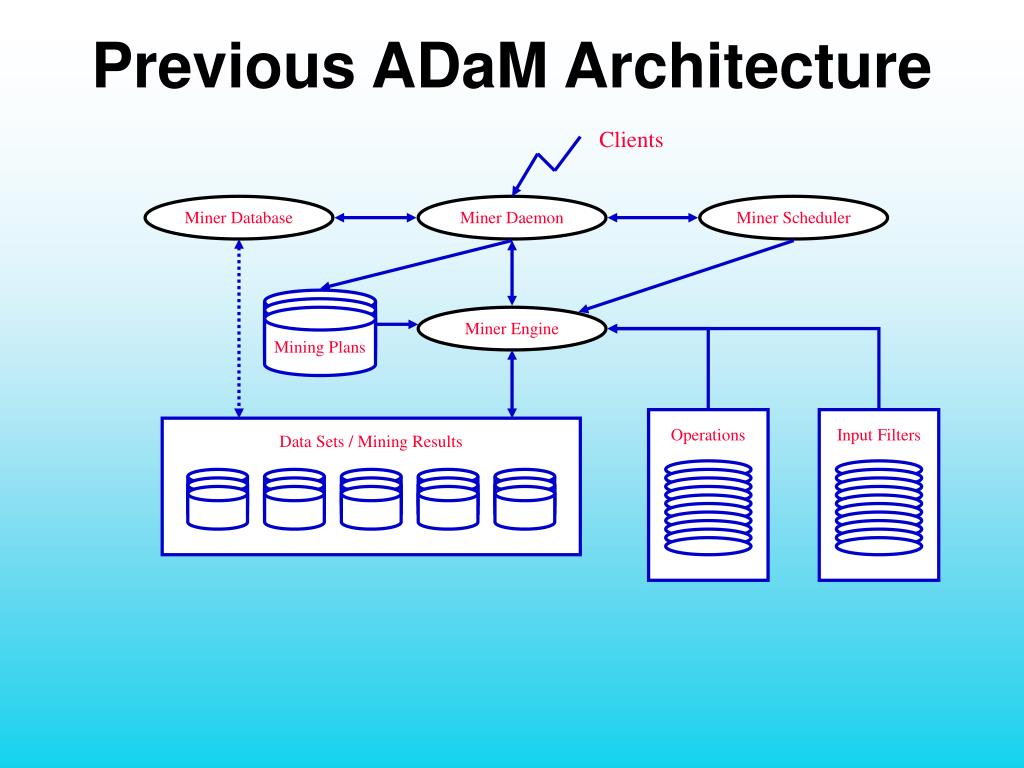 Previous ADaM Architecture

Clients

Miner Database

Miner Daemon

Miner Scheduler

Mining Plans

Miner Engine

Data Sets / Mining Results

Operations

Input Filters